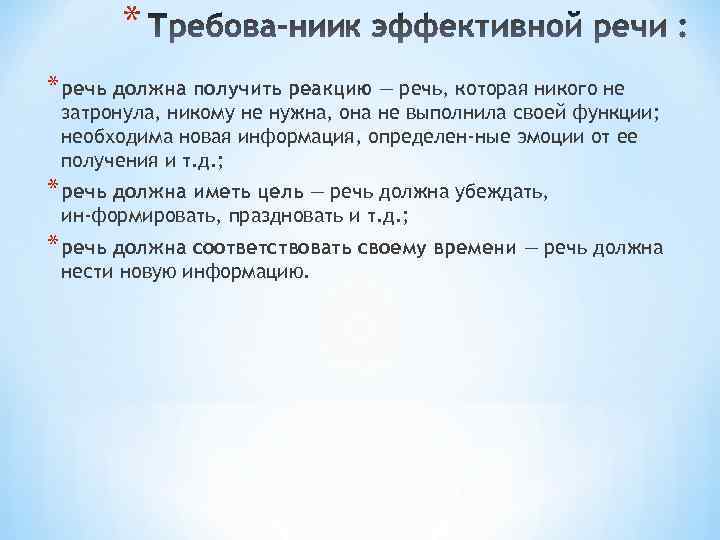 * Требова-ниик эффективной речи :

* речь должна получить реакцию — речь, которая никого не затронула, никому не нужна, она не выполнила своей функции; необходима новая информация, определен-ные эмоции от ее получения и т.д.;

* речь должна иметь цель — речь должна убеждать, ин-формировать, праздновать и т.д.;

* речь должна соответствовать своему времени — речь должна нести новую информацию.